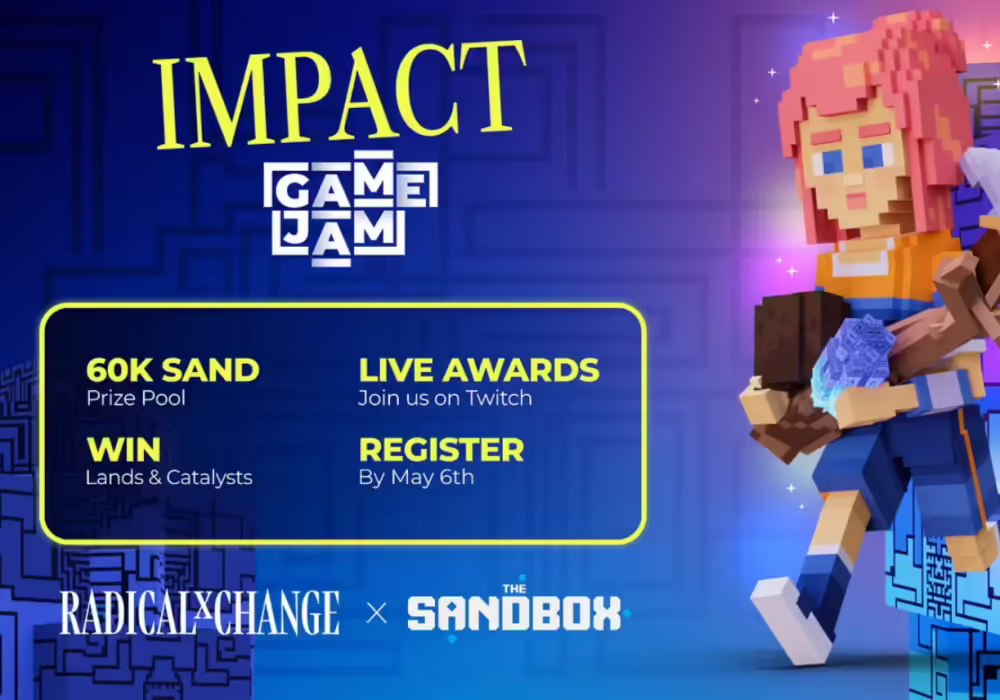 IMPACT
GAME JAM

60K SAND
Prize Pool

WIN
Lands & Catalysts

LIVE AWARDS
Join us on Twitch

REGISTER
By May 6th

RADICALxCHANGE × THE SANDBOX